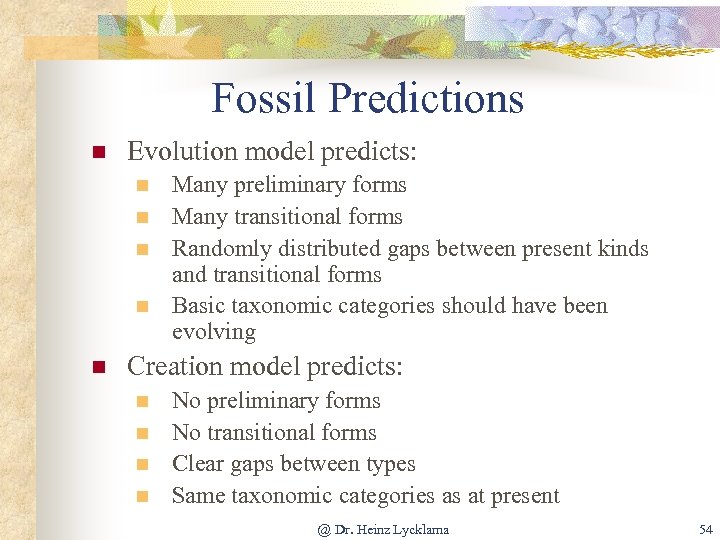 Fossil Predictions

- Evolution model predicts:
  - Many preliminary forms
  - Many transitional forms
  - Randomly distributed gaps between present kinds and transitional forms
  - Basic taxonomic categories should have been evolving
- Creation model predicts:
  - No preliminary forms
  - No transitional forms
  - Clear gaps between types
  - Same taxonomic categories as at present

@ Dr. Heinz Lycklama

54